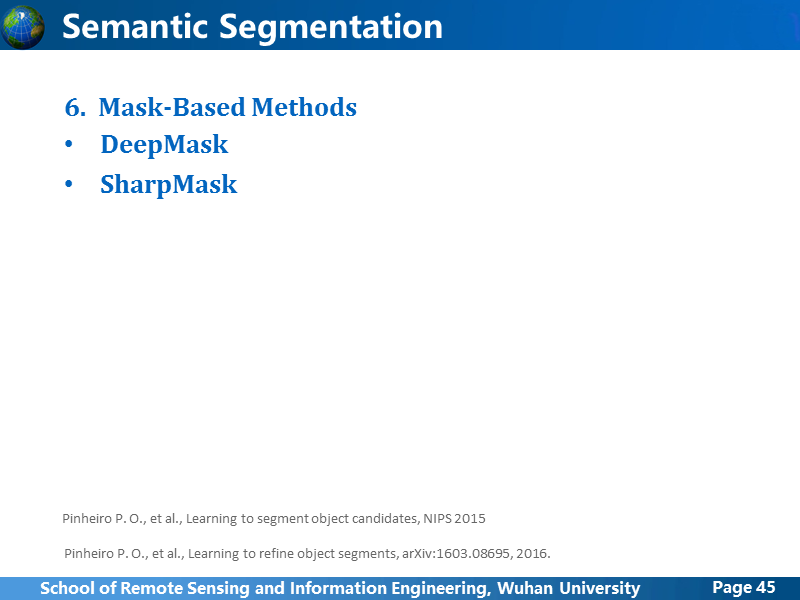 Semantic Segmentation

6. Mask-Based Methods

• DeepMask

• SharpMask

Pinheiro P. O., et al., Learning to segment object candidates, NIPS 2015

Pinheiro P. O., et al., Learning to refine object segments, arXiv:1603.08695, 2016.

School of Remote Sensing and Information Engineering, Wuhan University

Page 45